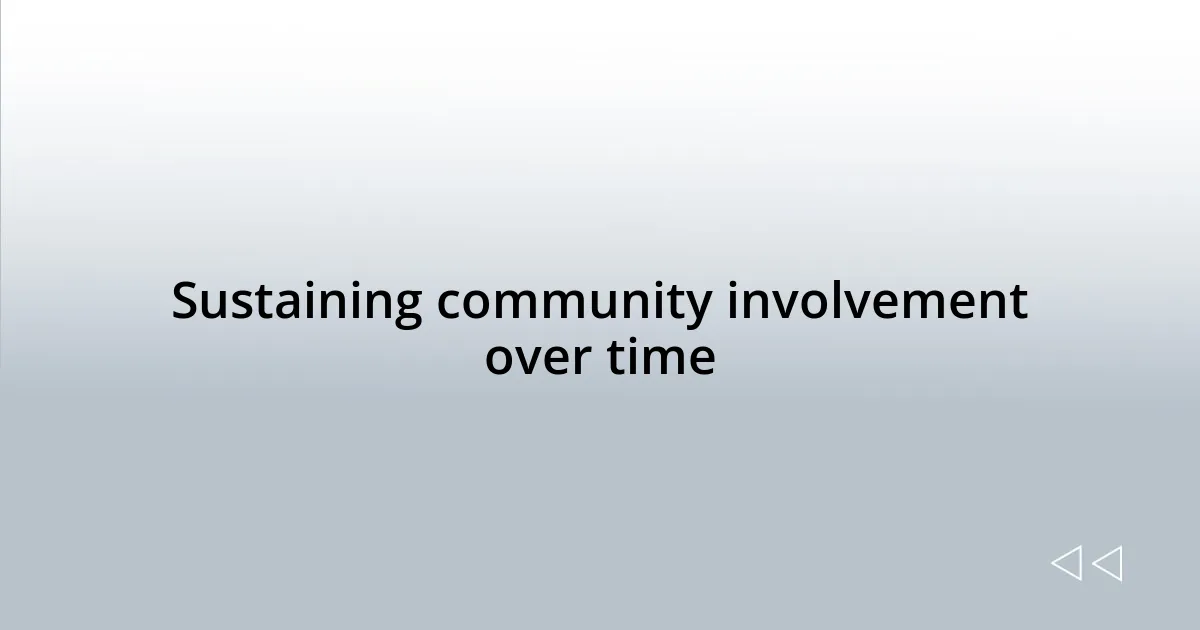 Sustaining community involvement over time